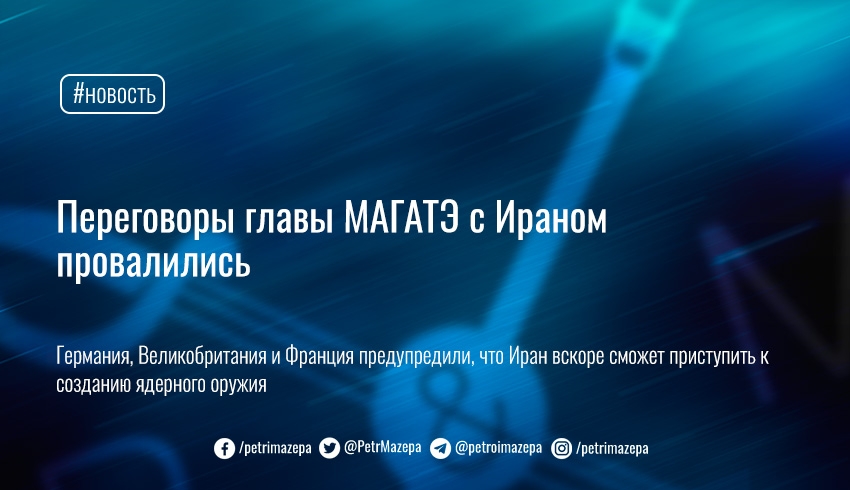 #новость

Переговоры главы МАГАТЭ с Ираном провалились

Германия, Великобритания и Франция предупредили, что Иран вскоре сможет приступить к созданию ядерного оружия

/petrimazepa @PetrMazepa @petroimazepa /petrimazepa